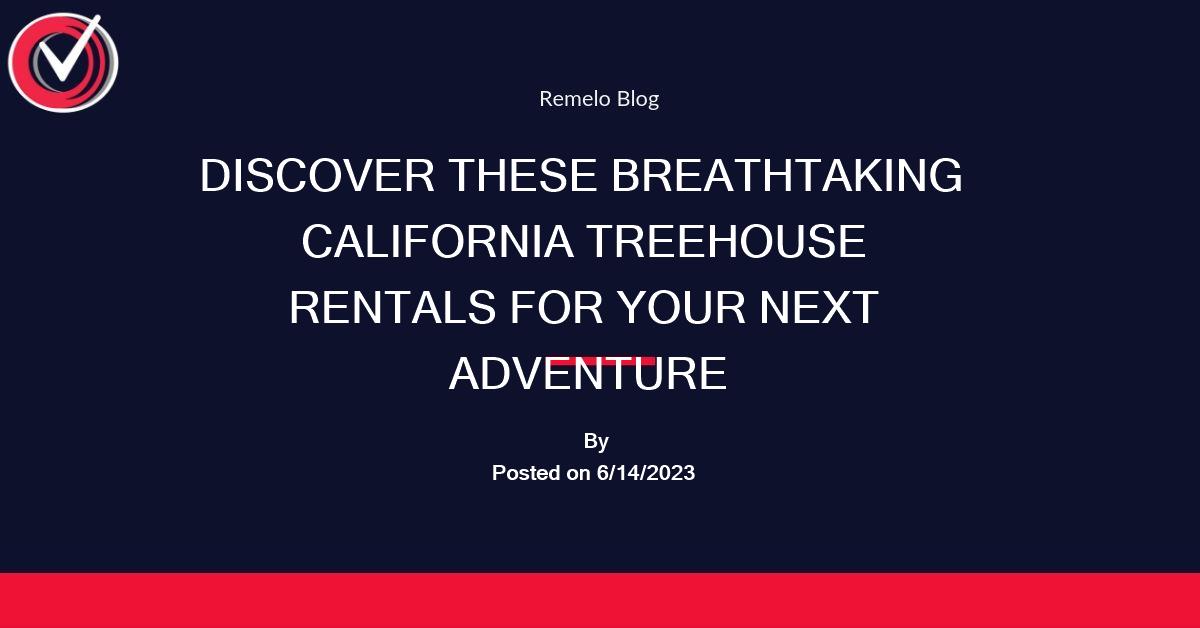 Remelo Blog

DISCOVER THESE BREATHTAKING CALIFORNIA TREEHOUSE RENTALS FOR YOUR NEXT ADVENTURE

By
Posted on 6/14/2023